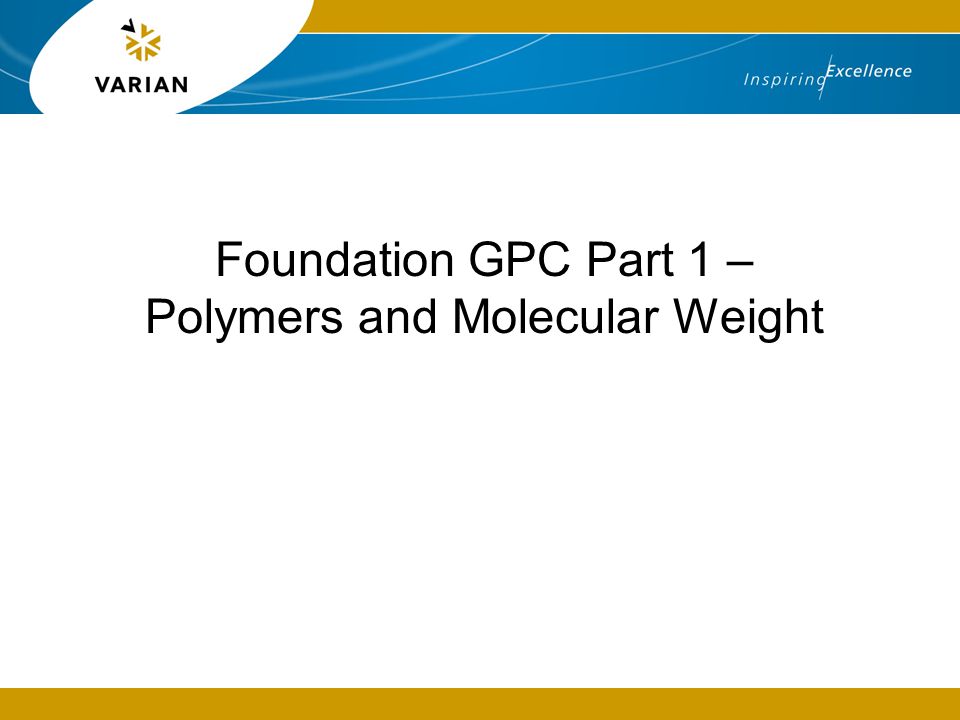 VARIAN

Inspiring Excellence

Foundation GPC Part 1 – Polymers and Molecular Weight